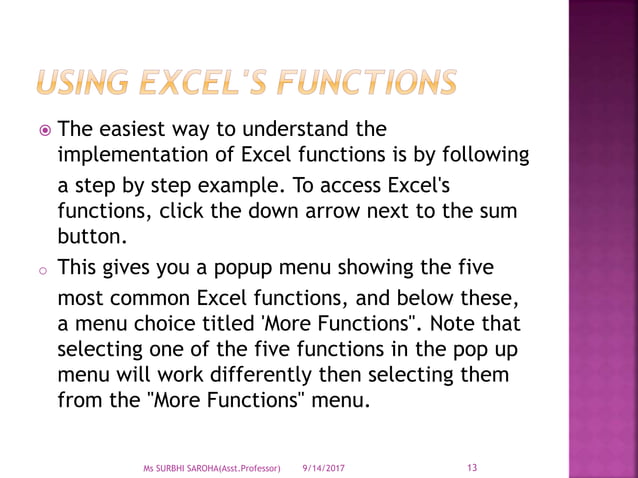 USING EXCEL'S FUNCTIONS

The easiest way to understand the implementation of Excel functions is by following a step by step example. To access Excel's functions, click the down arrow next to the sum button.

This gives you a popup menu showing the five most common Excel functions, and below these, a menu choice titled 'More Functions". Note that selecting one of the five functions in the pop up menu will work differently then selecting them from the "More Functions" menu.

Ms SURBHI SAROHA(Asst.Professor) 9/14/2017 13